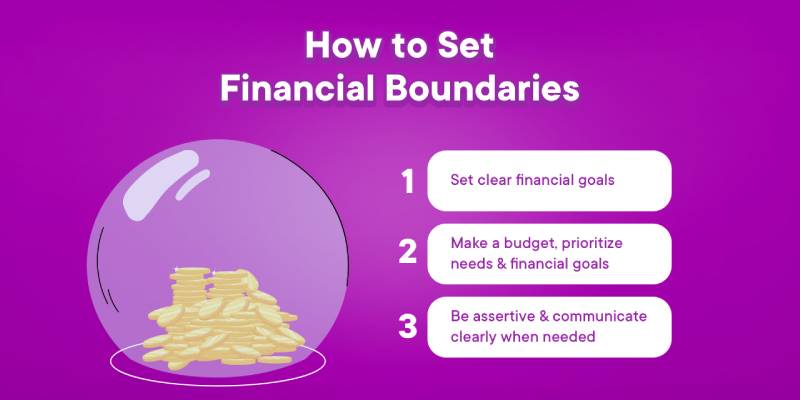 How to Set Financial Boundaries

1 Set clear financial goals

2 Make a budget, prioritize needs & financial goals

3 Be assertive & communicate clearly when needed